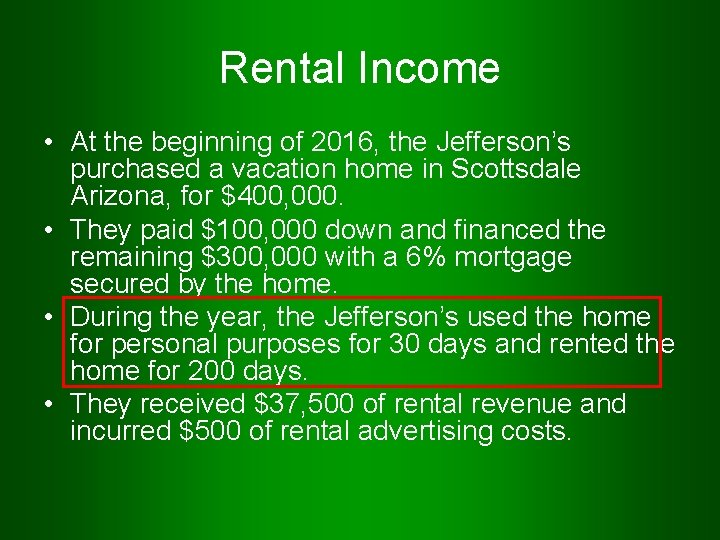 Rental Income

• At the beginning of 2016, the Jefferson's purchased a vacation home in Scottsdale Arizona, for \$400,000.

• They paid \$100,000 down and financed the remaining \$300,000 with a 6% mortgage secured by the home.

• During the year, the Jefferson's used the home for personal purposes for 30 days and rented the home for 200 days.

• They received \$37,500 of rental revenue and incurred \$500 of rental advertising costs.